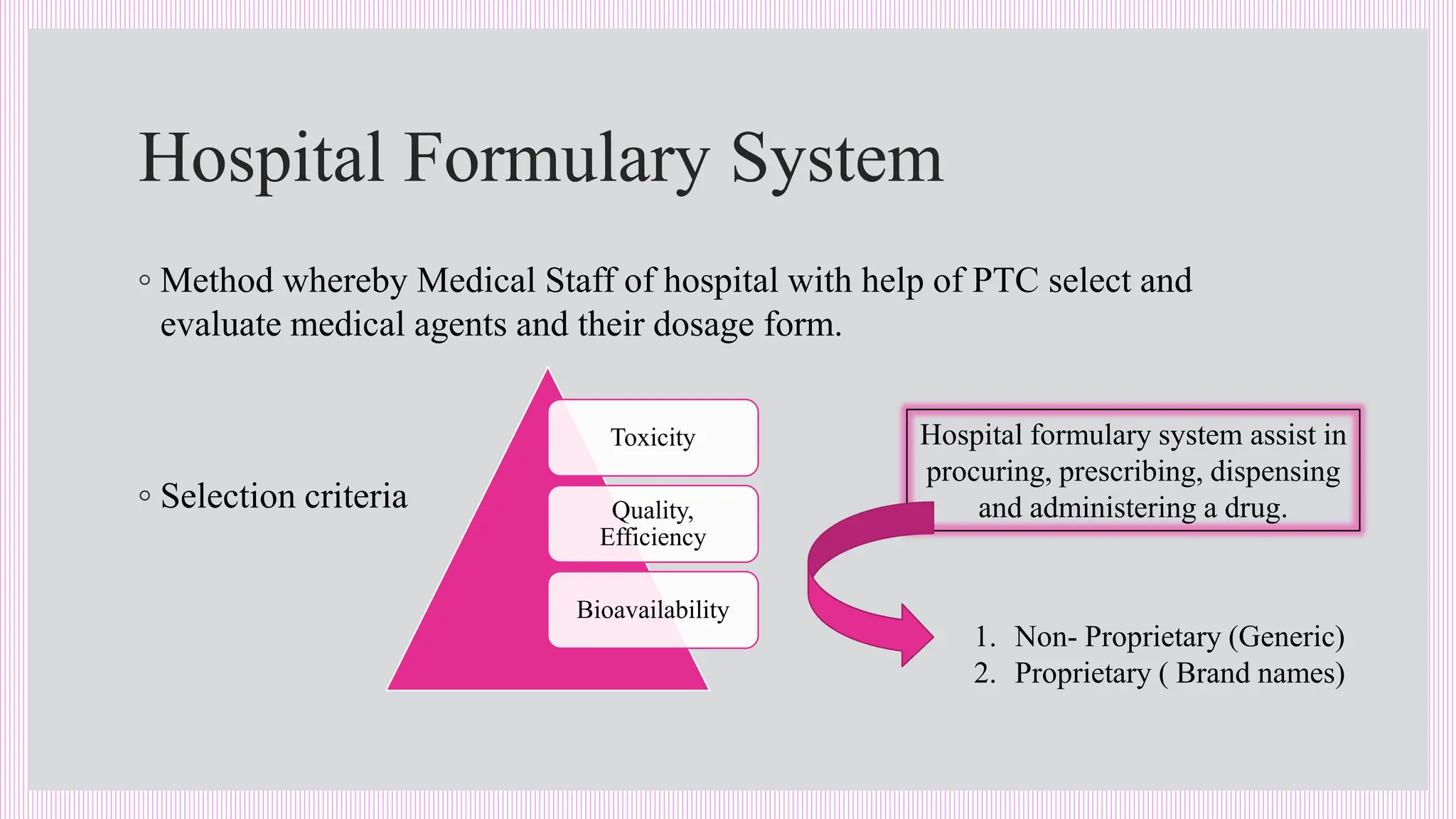 Hospital Formulary System

◦ Method whereby Medical Staff of hospital with help of PTC select and evaluate medical agents and their dosage form.

◦ Selection criteria

Toxicity

Quality, Efficiency

Bioavailability

Hospital formulary system assist in procuring, prescribing, dispensing and administering a drug.

1. Non- Proprietary (Generic)
2. Proprietary ( Brand names)